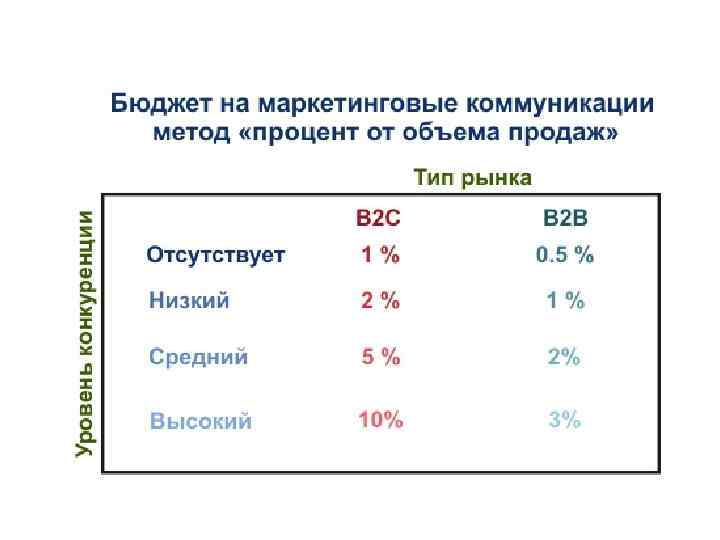 Бюджет на маркетинговые коммуникации метод «процент от объема продаж»

Тип рынка

Уровень конкуренции

|  | B2C | B2B |
|---|---|---|
| Отсутствует | 1 % | 0.5 % |
| Низкий | 2 % | 1 % |
| Средний | 5 % | 2% |
| Высокий | 10% | 3% |